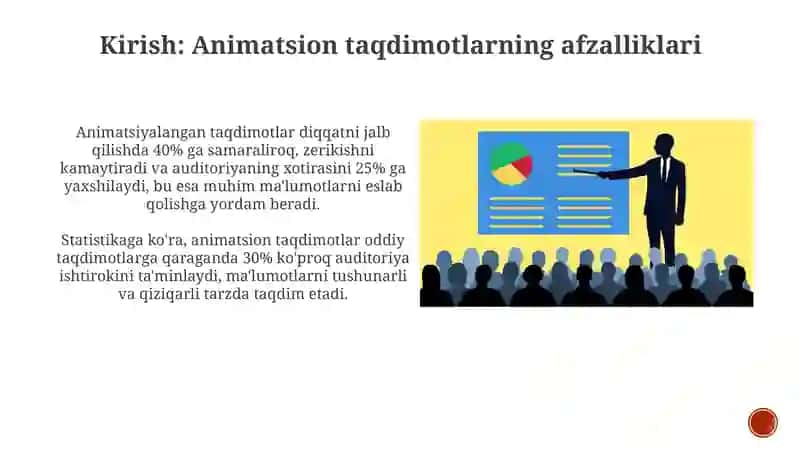 Kirish: Animatsion taqdimotlarning afzalliklari

Animatsiyalangan taqdimotlar diqqatni jalb qilishda 40% ga samaraliroq, zerikishni kamaytiradi va auditoriyaning xotirasini 25% ga yaxshilaydi, bu esa muhim ma'lumotlarni eslab qolishga yordam beradi.

Statistikaga ko'ra, animatsion taqdimotlar oddiy taqdimotlarga qaraganda 30% ko'proq auditoriya ishtirokini ta'minlaydi, ma'lumotlarni tushunarli va qiziqarli tarzda taqdim etadi.